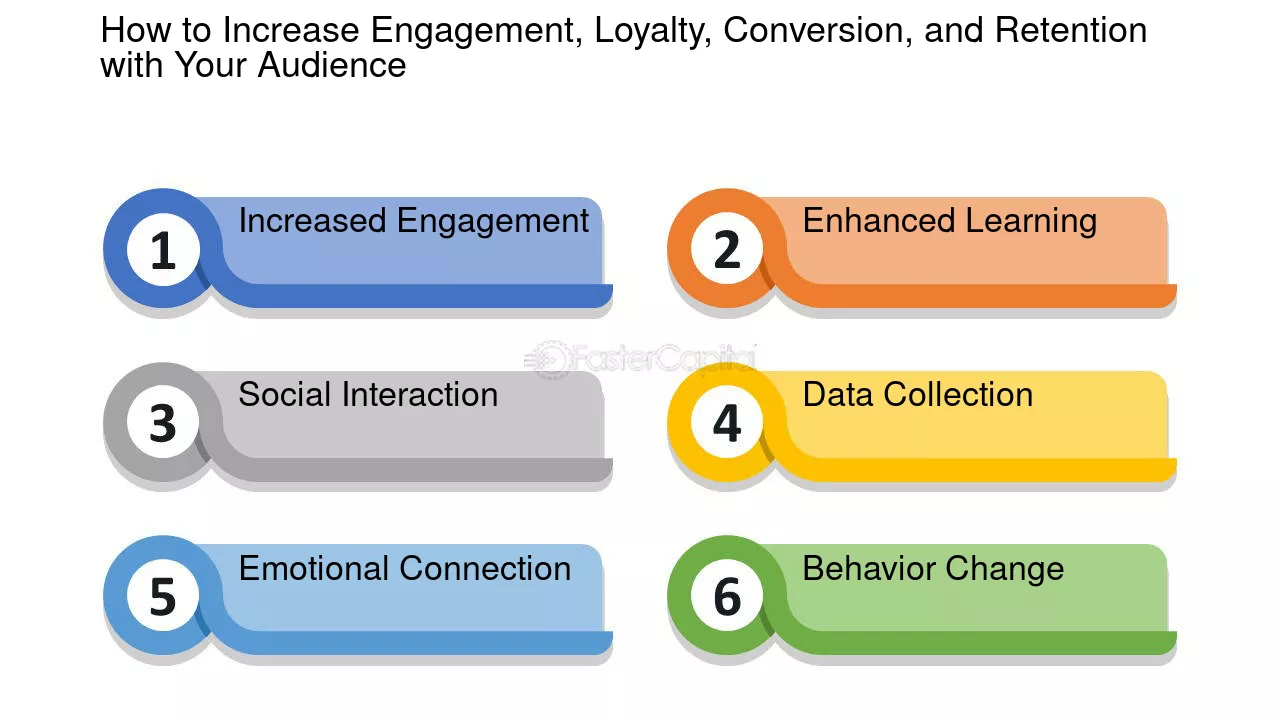 How to Increase Engagement, Loyalty, Conversion, and Retention with Your Audience

1 Increased Engagement

2 Enhanced Learning

3 Social Interaction

4 Data Collection

5 Emotional Connection

6 Behavior Change

FasterCapital